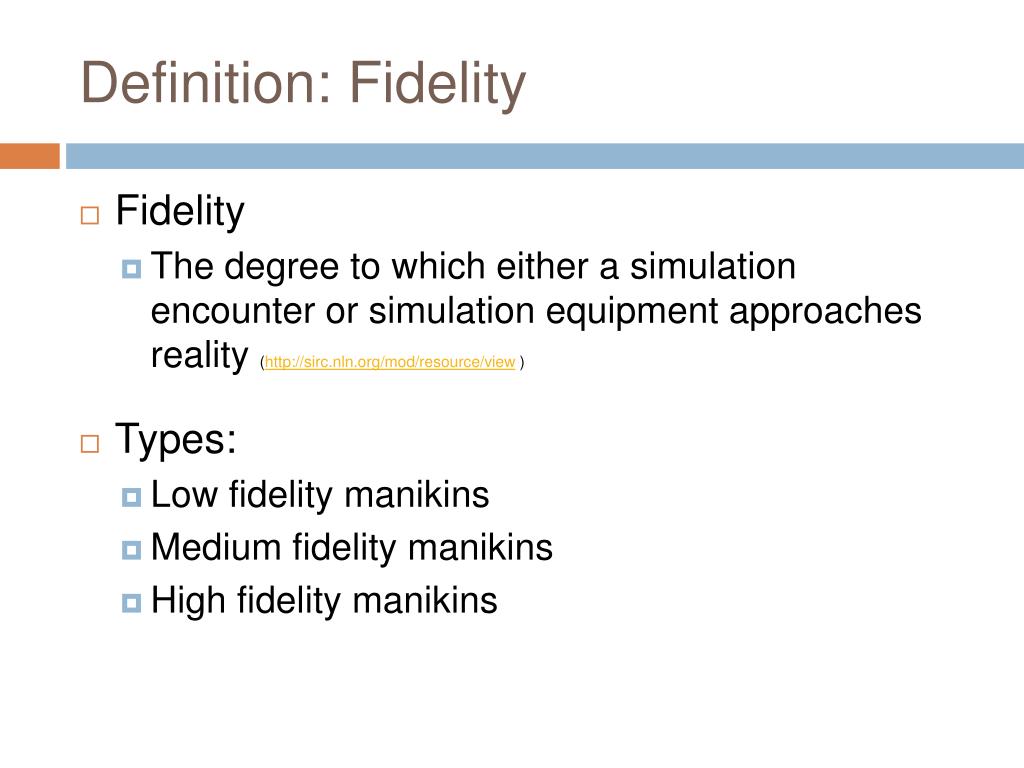 Definition: Fidelity

Fidelity

The degree to which either a simulation encounter or simulation equipment approaches reality (http://sirc.nln.org/mod/resource/view )

Types:

Low fidelity manikins

Medium fidelity manikins

High fidelity manikins